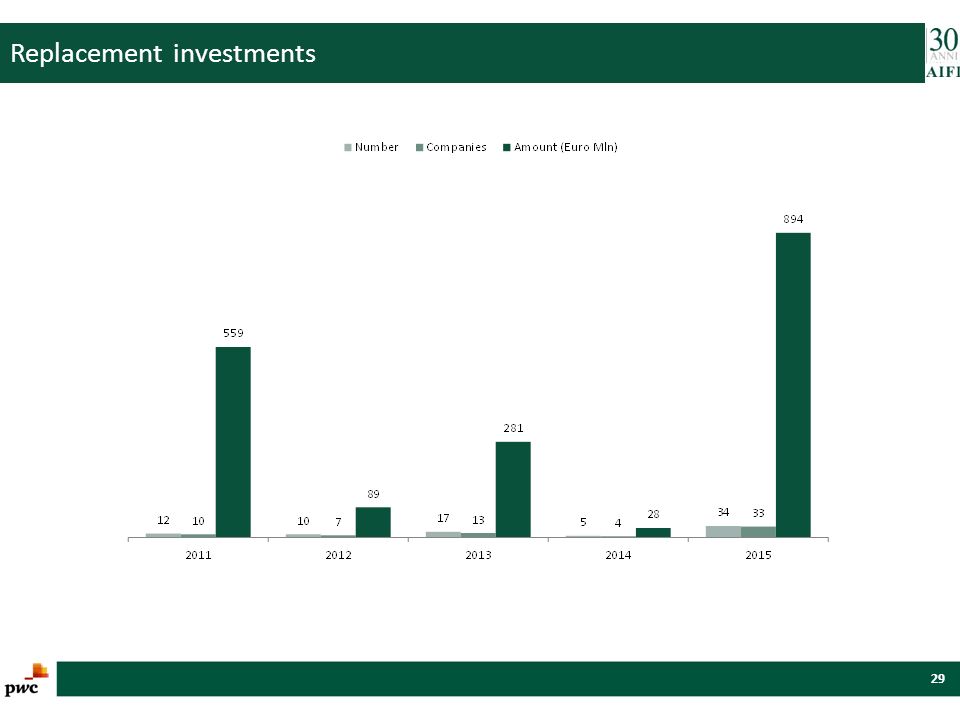 Replacement investments

30 ANNI AIFI

Number Companies Amount (Euro Mln)

12 10 559
10 7 89
17 13 281
5 4 28
34 33 894

2011 2012 2013 2014 2015

pwc

29